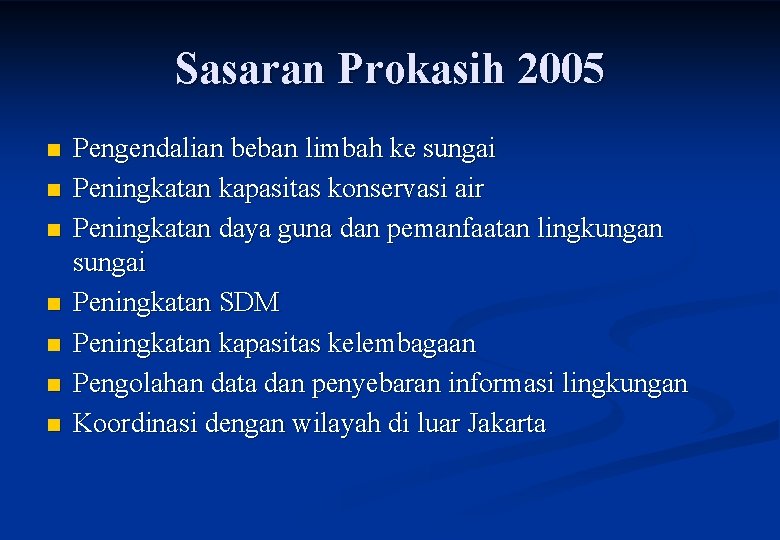 Sasaran Prokasih 2005

- Pengendalian beban limbah ke sungai
- Peningkatan kapasitas konservasi air
- Peningkatan daya guna dan pemanfaatan lingkungan sungai
- Peningkatan SDM
- Peningkatan kapasitas kelembagaan
- Pengolahan data dan penyebaran informasi lingkungan
- Koordinasi dengan wilayah di luar Jakarta